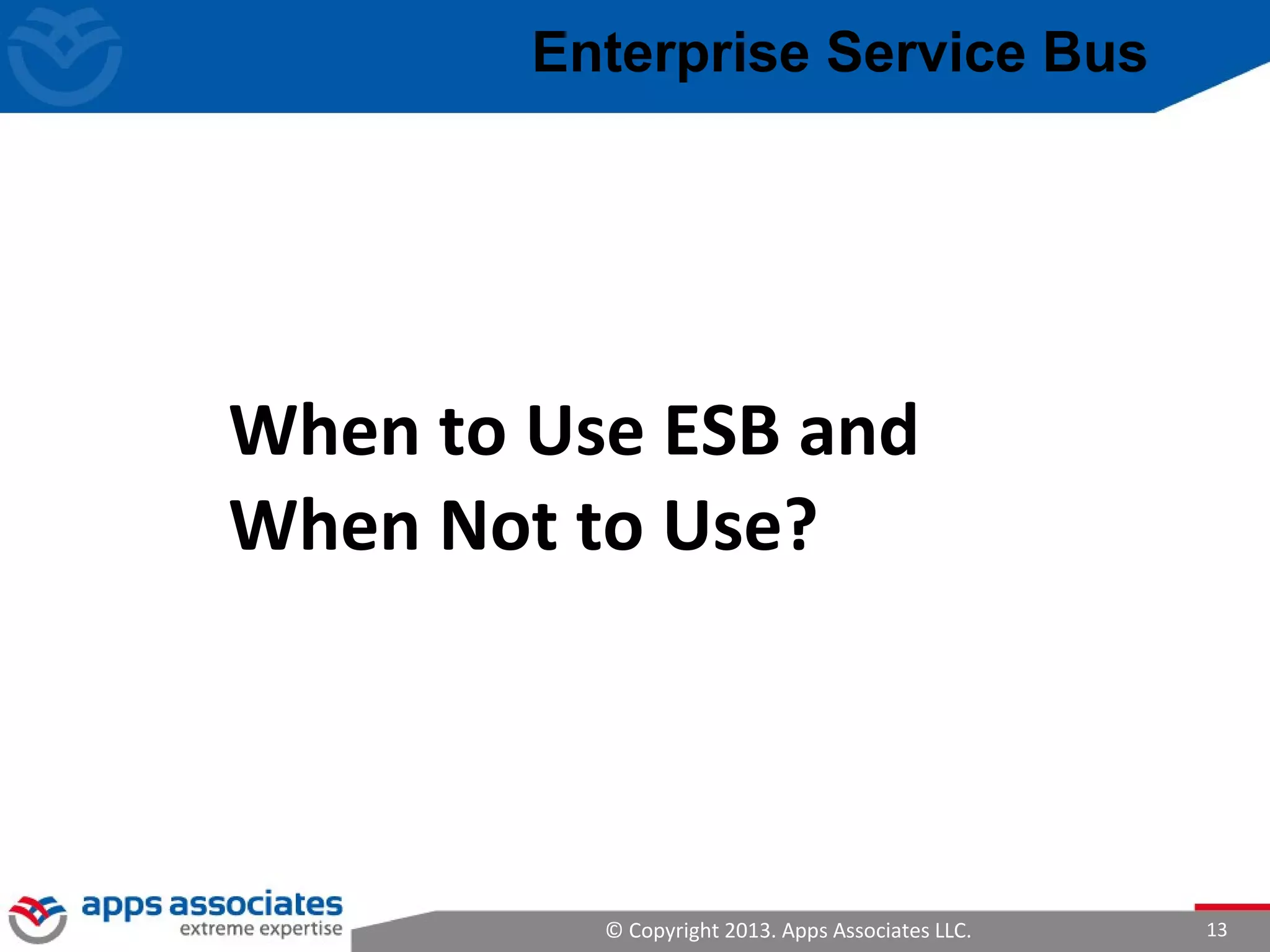 Enterprise Service Bus

When to Use ESB and When Not to Use?

apps associates
extreme expertise

© Copyright 2013. Apps Associates LLC.

13